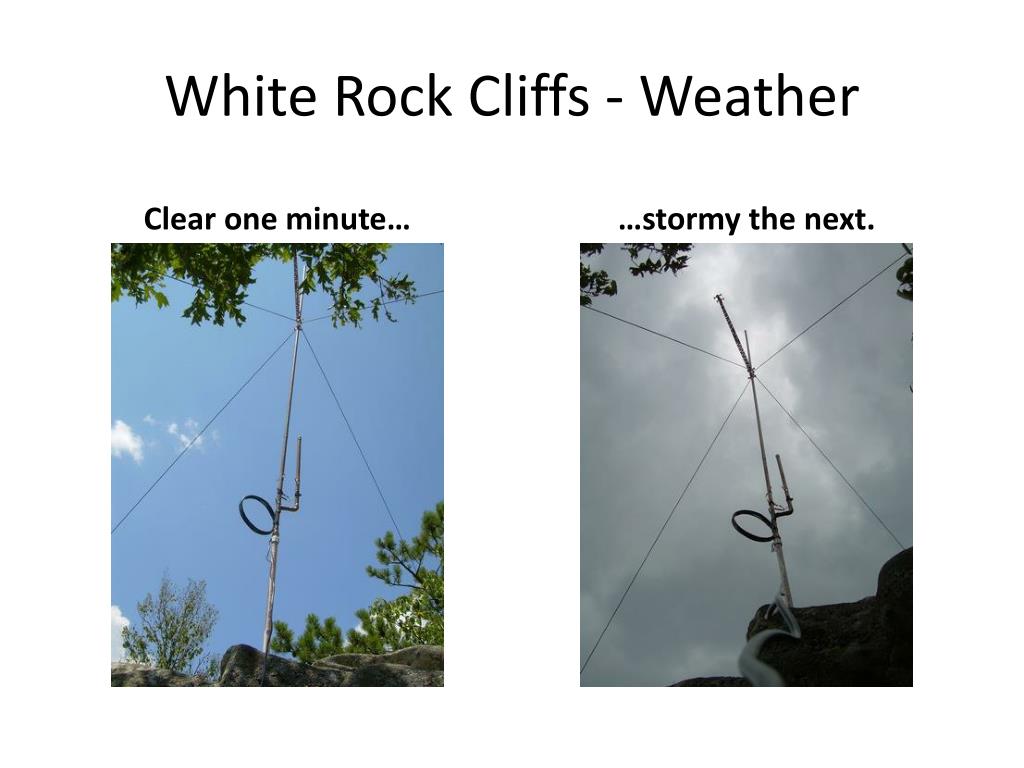 White Rock Cliffs - Weather

Clear one minute…

…stormy the next.